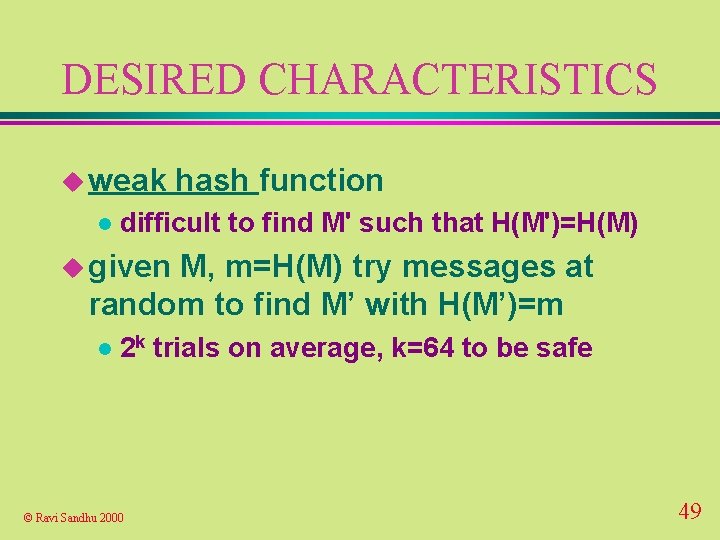 DESIRED CHARACTERISTICS

weak hash function

difficult to find M' such that H(M')=H(M)

given M, m=H(M) try messages at random to find M’ with H(M’)=m

$2^k$ trials on average, k=64 to be safe

© Ravi Sandhu 2000

49